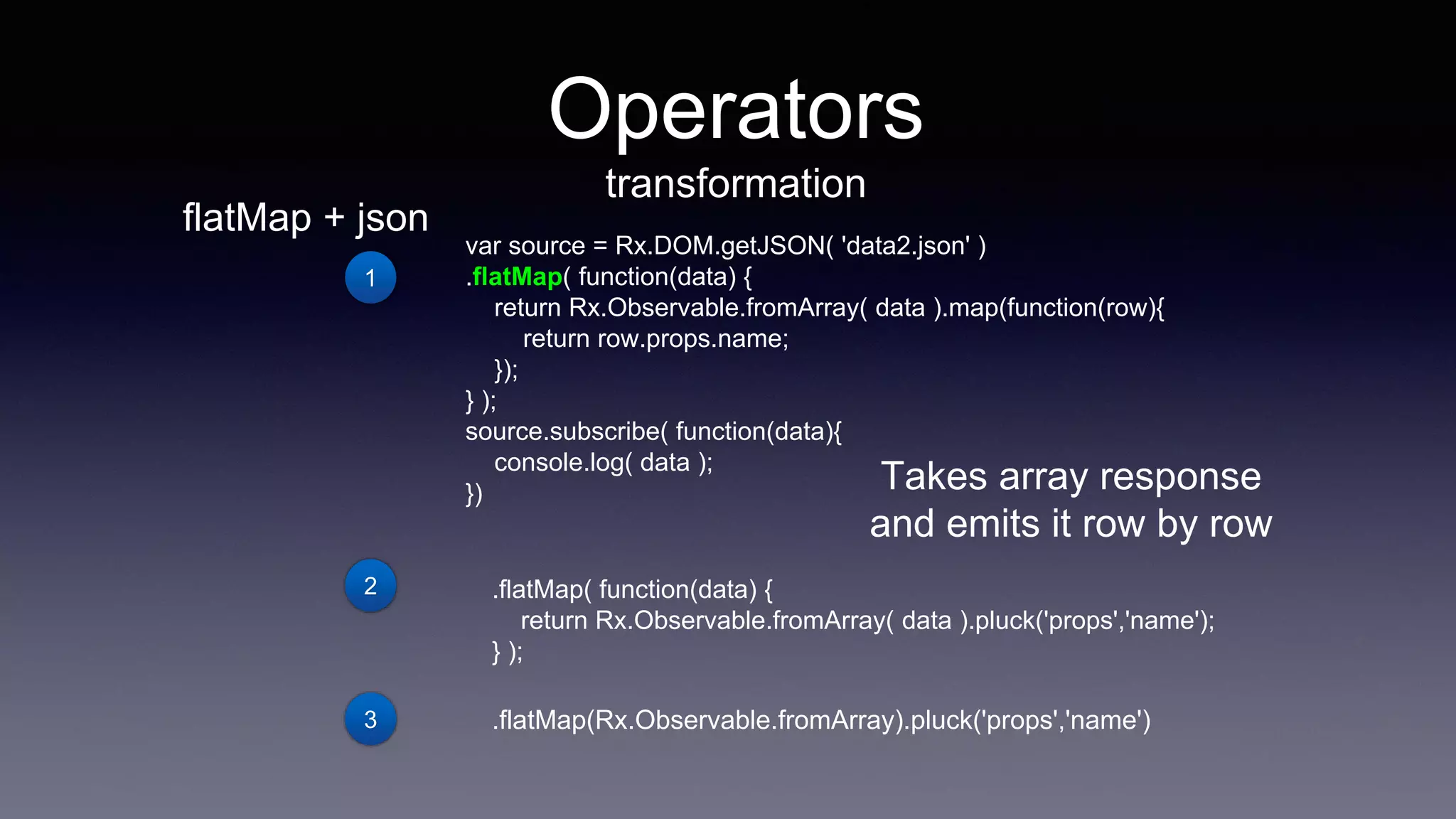 Operators

transformation

flatMap + json

1

var source = Rx.DOM.getJSON( 'data2.json' )
.flatMap( function(data) {
return Rx.Observable.fromArray( data ).map(function(row){
return row.props.name;
});
} );
source.subscribe( function(data){
console.log( data );
})

Takes array response and emits it row by row

2

.flatMap( function(data) {
return Rx.Observable.fromArray( data ).pluck('props','name');
} );

3

.flatMap(Rx.Observable.fromArray).pluck('props','name')